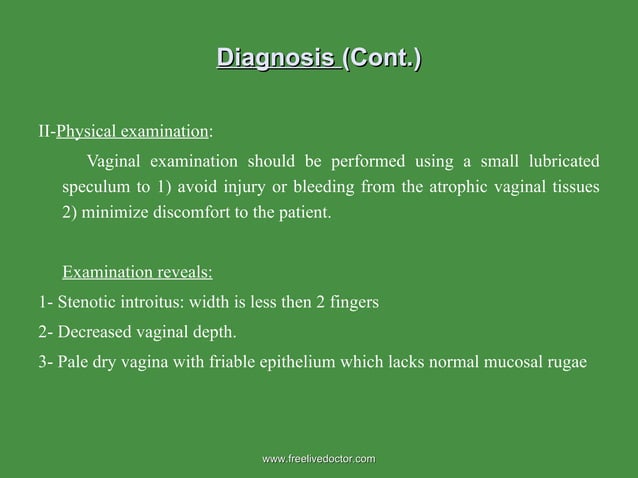 Diagnosis (Cont.)

II-Physical examination:

Vaginal examination should be performed using a small lubricated speculum to 1) avoid injury or bleeding from the atrophic vaginal tissues 2) minimize discomfort to the patient.

Examination reveals:

1- Stenotic introitus: width is less then 2 fingers

2- Decreased vaginal depth.

3- Pale dry vagina with friable epithelium which lacks normal mucosal rugae

www.freelivedoctor.com